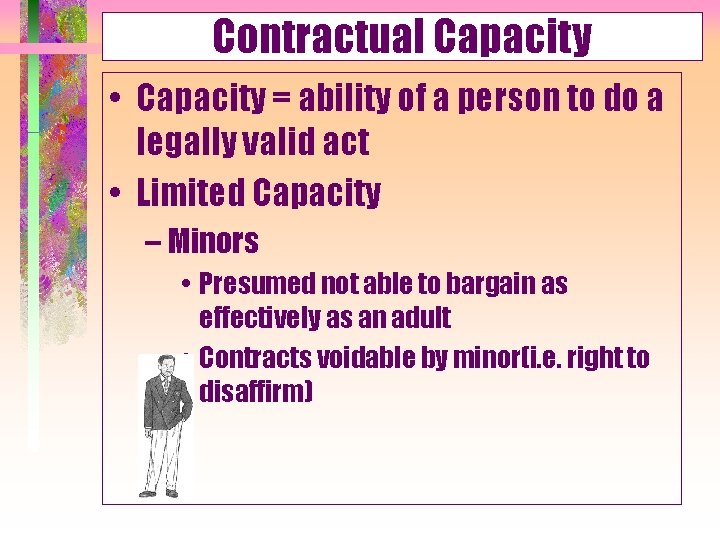 Contractual Capacity

• Capacity = ability of a person to do a legally valid act

• Limited Capacity

– Minors

• Presumed not able to bargain as effectively as an adult

• Contracts voidable by minor(i.e. right to disaffirm)